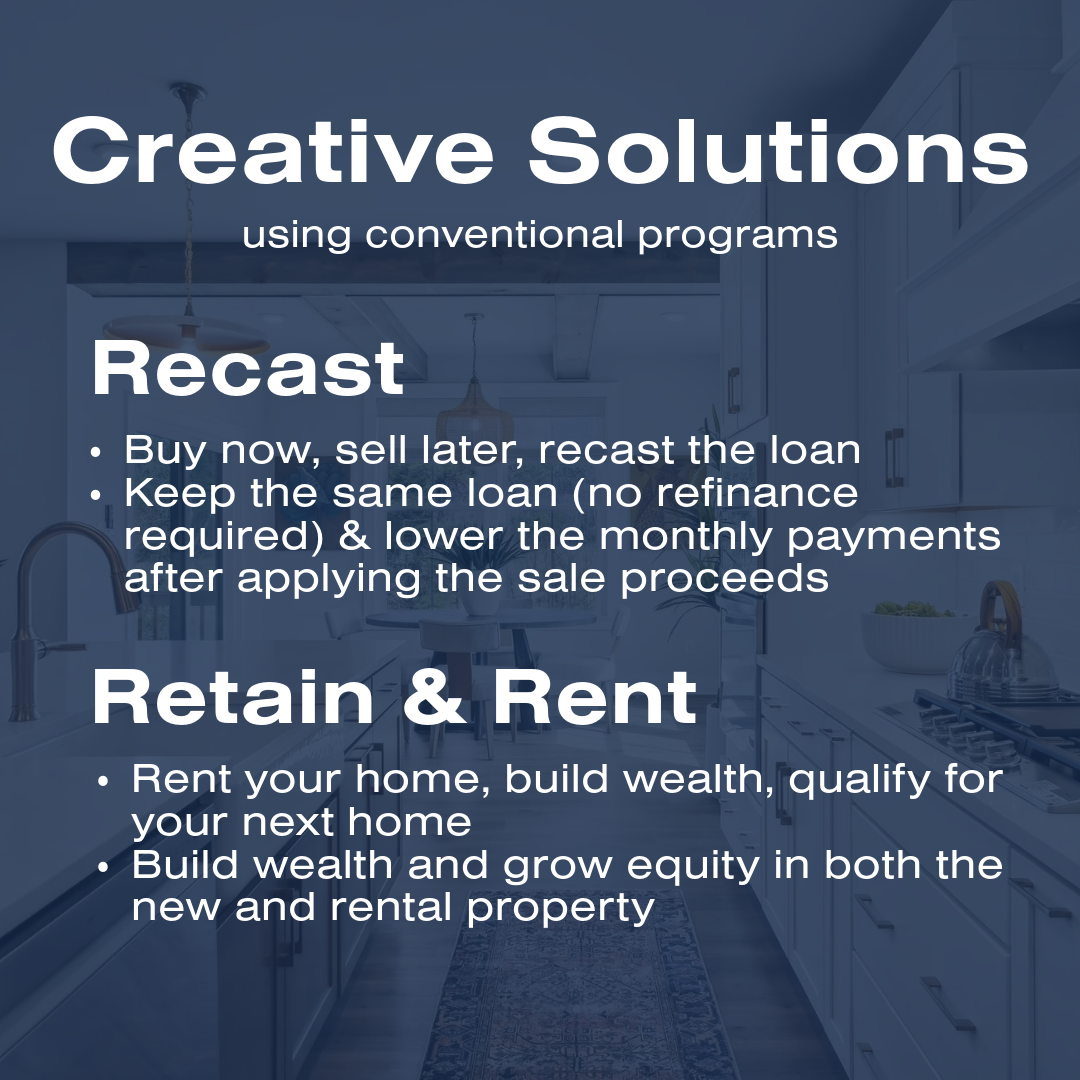 Creative Solutions

using conventional programs

Recast

• Buy now, sell later, recast the loan
• Keep the same loan (no refinance required) & lower the monthly payments after applying the sale proceeds

Retain & Rent

• Rent your home, build wealth, qualify for your next home
• Build wealth and grow equity in both the new and rental property